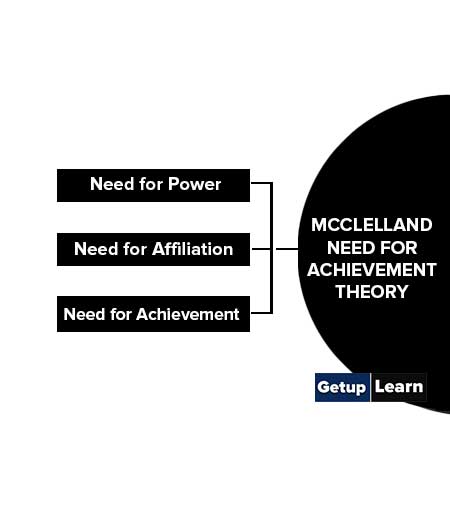 Need for Power

Need for Affiliation

Need for Achievement

MCCLELLAND NEED FOR ACHIEVEMENT THEORY

Getup Learn